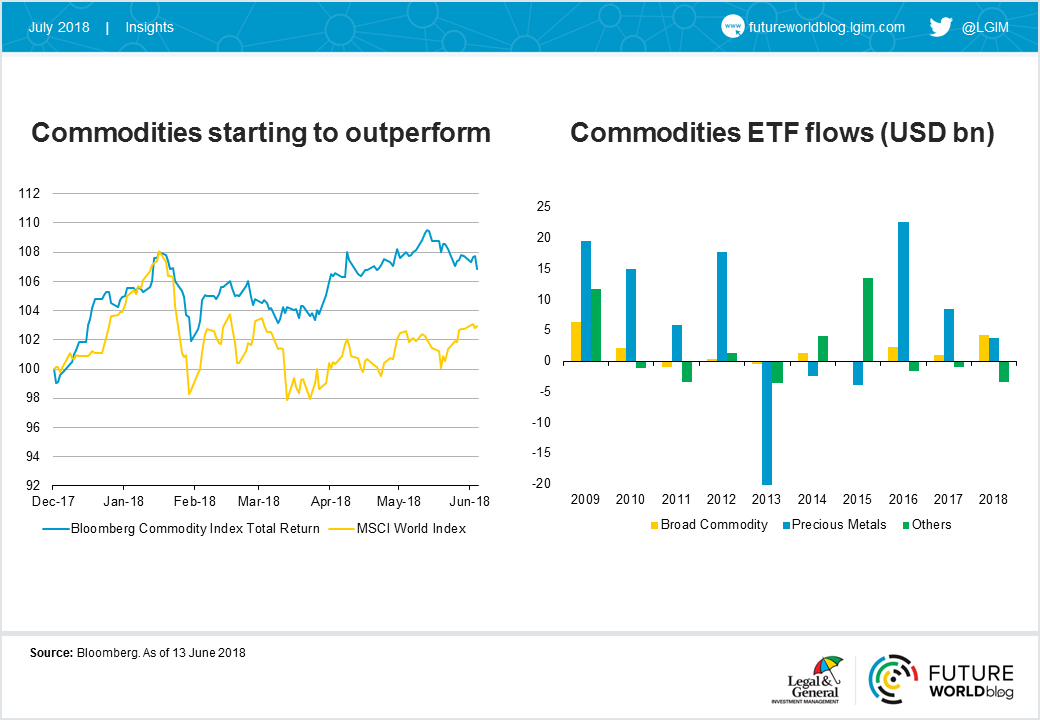 July 2018 | Insights

www futureworldblog.lgim.com

@LGIM

Commodities starting to outperform

112
110
108
106
104
102
100
98
96
94
92

Dec-17 Jan-18 Feb-18 Mar-18 Apr-18 May-18 Jun-18

Bloomberg Commodity Index Total Return MSCI World Index

Commodities ETF flows (USD bn)

25
20
15
10
5
0
-5
-10
-15
-20

2009 2010 2011 2012 2013 2014 2015 2016 2017 2018

Broad Commodity Precious Metals Others

Source: Bloomberg. As of 13 June 2018

Legal & General INVESTMENT MANAGEMENT

FUTURE WORLDblog